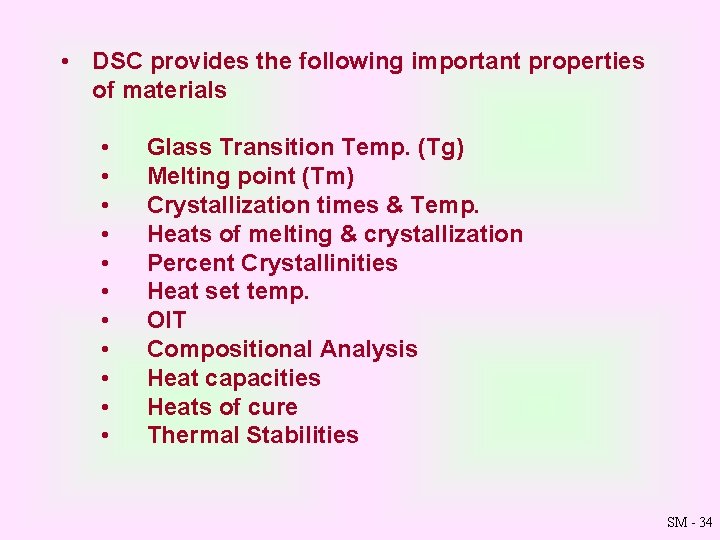 • DSC provides the following important properties of materials

• Glass Transition Temp. (Tg)
• Melting point (Tm)
• Crystallization times & Temp.
• Heats of melting & crystallization
• Percent Crystallinities
• Heat set temp.
• OIT
• Compositional Analysis
• Heat capacities
• Heats of cure
• Thermal Stabilities

SM - 34